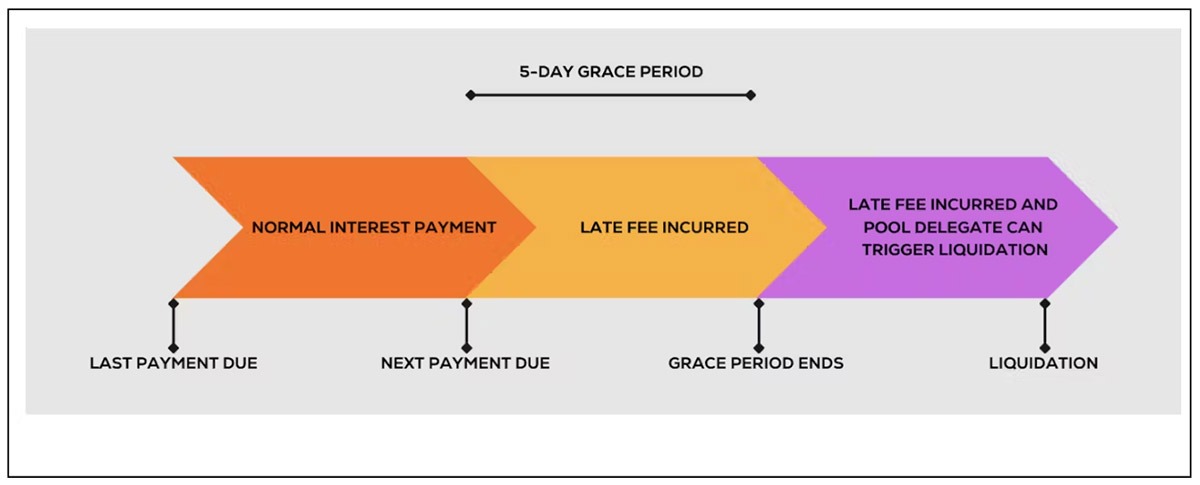 5-DAY GRACE PERIOD

NORMAL INTEREST PAYMENT

LATE FEE INCURRED

LATE FEE INCURRED AND POOL DELEGATE CAN TRIGGER LIQUIDATION

LAST PAYMENT DUE

NEXT PAYMENT DUE

GRACE PERIOD ENDS

LIQUIDATION